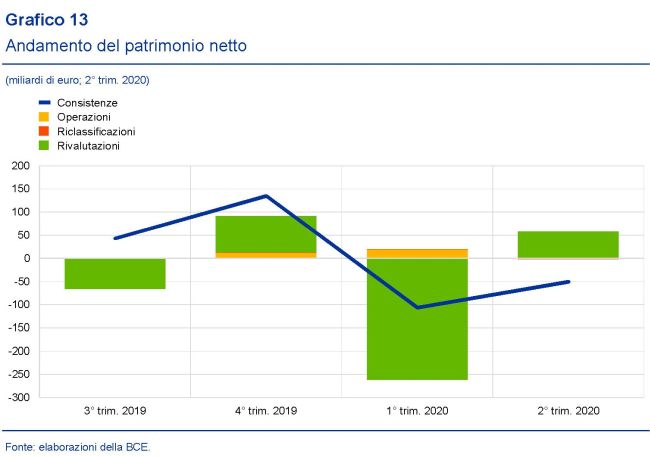 Grafico 13
Andamento del patrimonio netto

(miliardi di euro; 2° trim. 2020)

Consistenze
Operazioni
Riclassificazioni
Rivalutazioni

200
150
100
50
0
-50
-100
-150
-200
-250
-300

3° trim. 2019
4° trim. 2019
1° trim. 2020
2° trim. 2020

Fonte: elaborazioni della BCE.